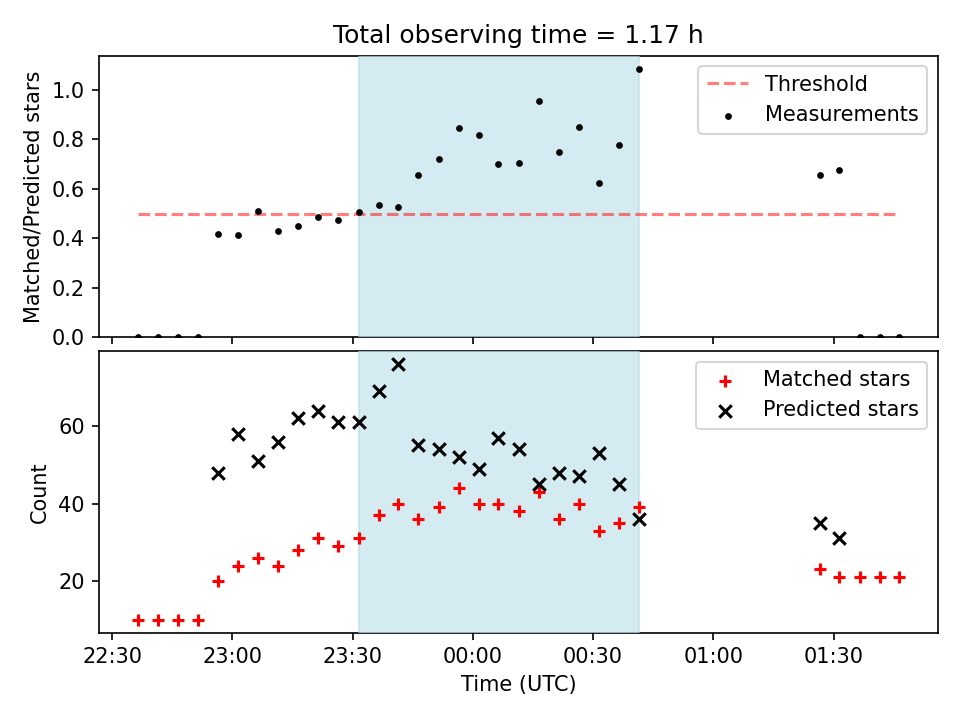 Total observing time = 1.17 h

Matched/Predicted stars

1.0
0.8
0.6
0.4
0.2
0.0

Threshold
Measurements

Count

60
40
20

Matched stars
Predicted stars

22:30
23:00
23:30
00:00
00:30
01:00
01:30

Time (UTC)